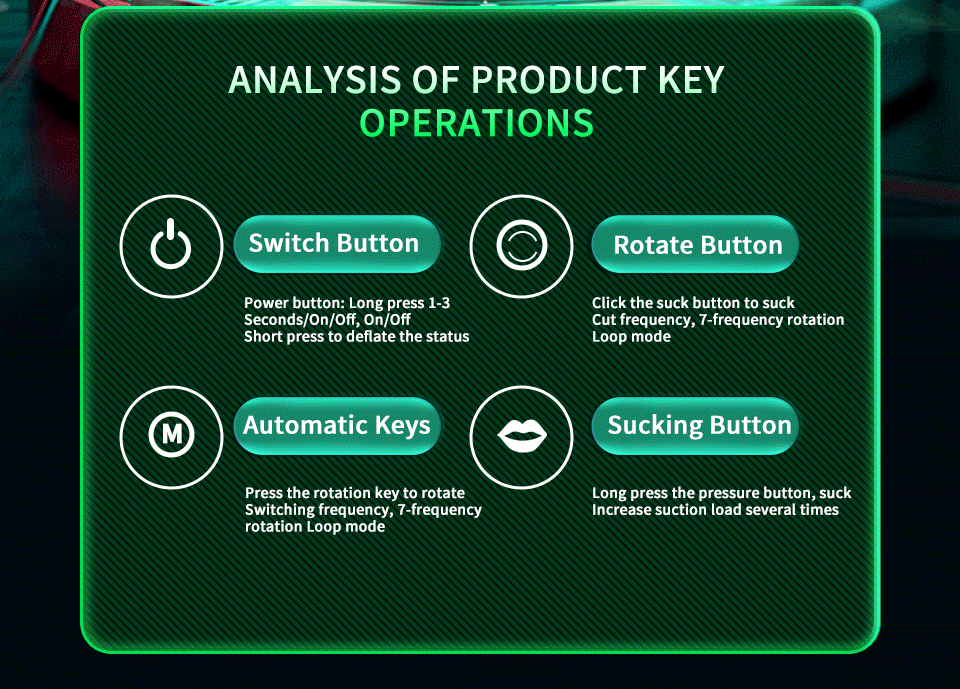 ANALYSIS OF PRODUCT KEY
OPERATIONS

Switch Button

Power button: Long press 1-3 Seconds/On/Off, On/Off Short press to deflate the status

Rotate Button

Click the suck button to suck Cut frequency, 7-frequency rotation Loop mode

M

Automatic Keys

Press the rotation key to rotate Switching frequency, 7-frequency rotation Loop mode

Sucking Button

Long press the pressure button, suck Increase suction load several times